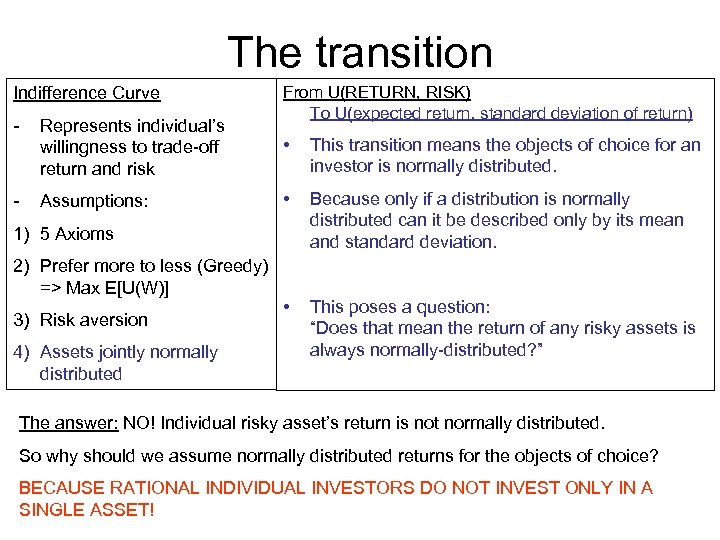 The transition

Indifference Curve

- Represents individual's willingness to trade-off return and risk

- Assumptions:

1) 5 Axioms

2) Prefer more to less (Greedy) => Max E[U(W)]

3) Risk aversion

4) Assets jointly normally distributed

From U(RETURN, RISK)
To U(expected return, standard deviation of return)

• This transition means the objects of choice for an investor is normally distributed.

• Because only if a distribution is normally distributed can it be described only by its mean and standard deviation.

• This poses a question:
"Does that mean the return of any risky assets is always normally-distributed?"

The answer: NO! Individual risky asset's return is not normally distributed.

So why should we assume normally distributed returns for the objects of choice?

BECAUSE RATIONAL INDIVIDUAL INVESTORS DO NOT INVEST ONLY IN A SINGLE ASSET!